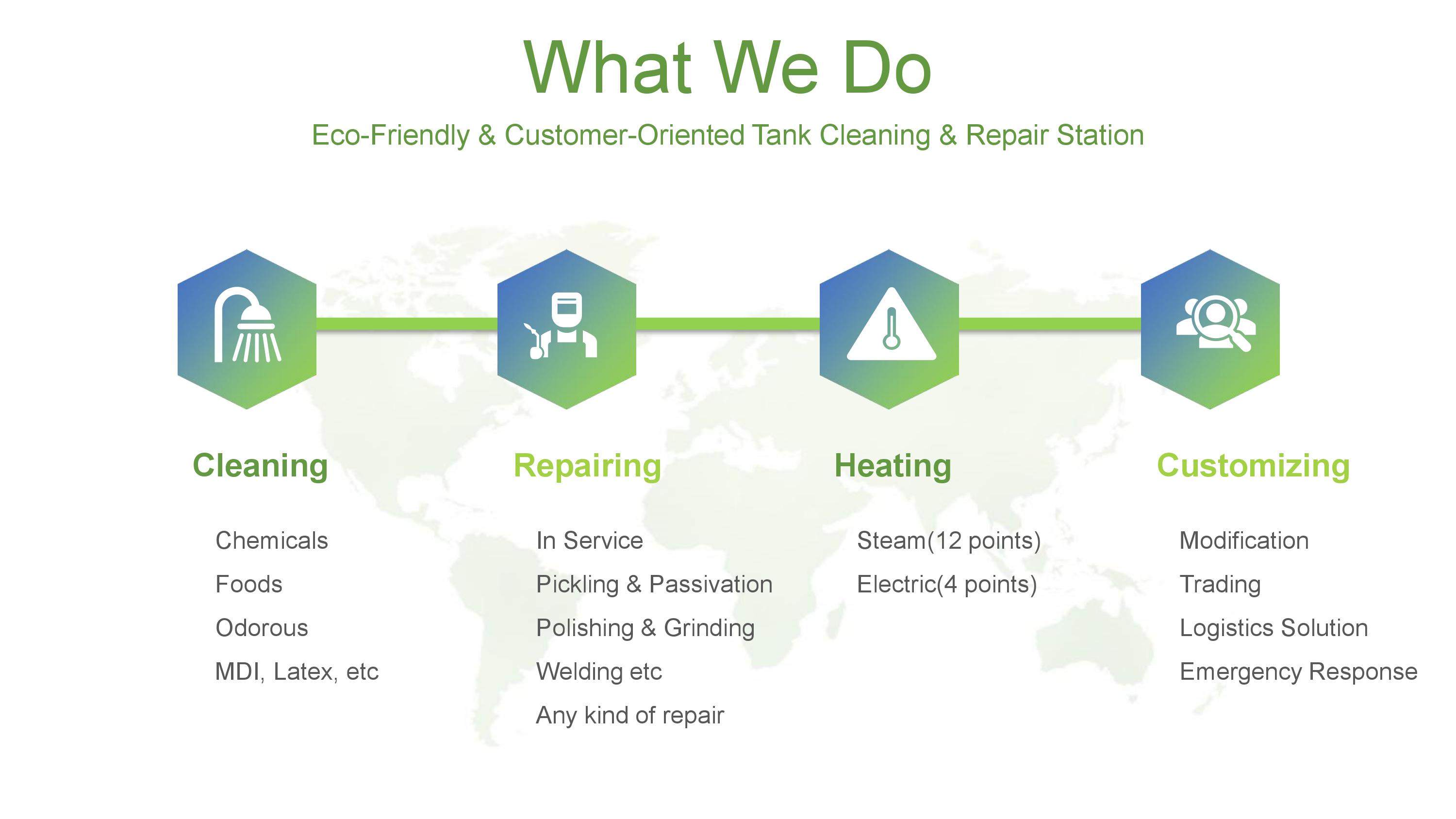 What We Do

Eco-Friendly & Customer-Oriented Tank Cleaning & Repair Station

Cleaning

Chemicals
Foods
Odorous
MDI, Latex, etc

Repairing

In Service
Pickling & Passivation
Polishing & Grinding
Welding etc
Any kind of repair

Heating

Steam(12 points)
Electric(4 points)

Customizing

Modification
Trading
Logistics Solution
Emergency Response